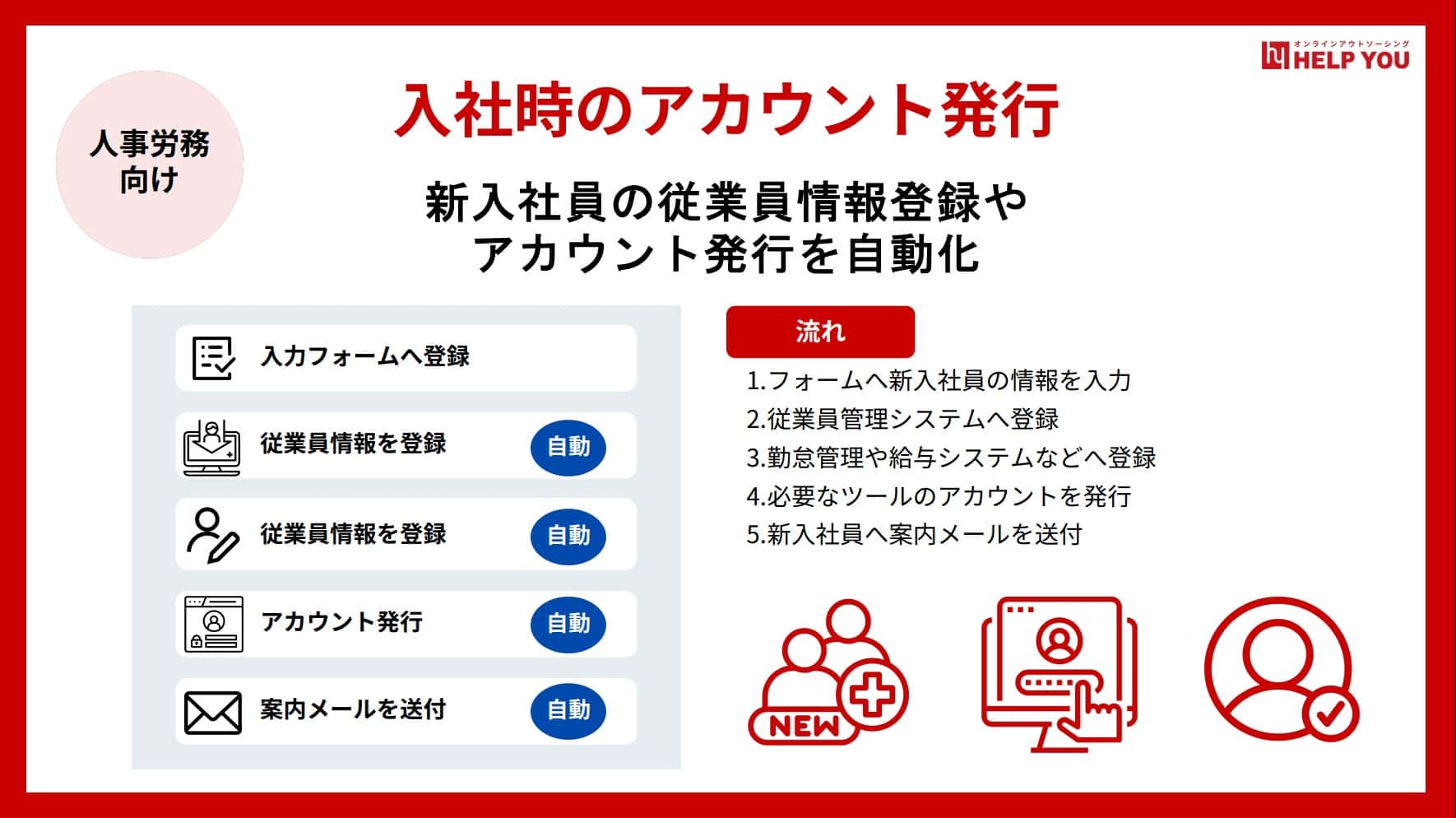 オンラインアウトソーシング
HELP YOU

人事労務向け

入社時のアカウント発行

新入社員の従業員情報登録やアカウント発行を自動化

入力フォームへ登録

従業員情報を登録 自動

従業員情報を登録 自動

アカウント発行 自動

案内メールを送付 自動

流れ

1.フォームへ新入社員の情報を入力
2.従業員管理システムへ登録
3.勤怠管理や給与システムなどへ登録
4.必要なツールのアカウントを発行
5.新入社員へ案内メールを送付

NEW